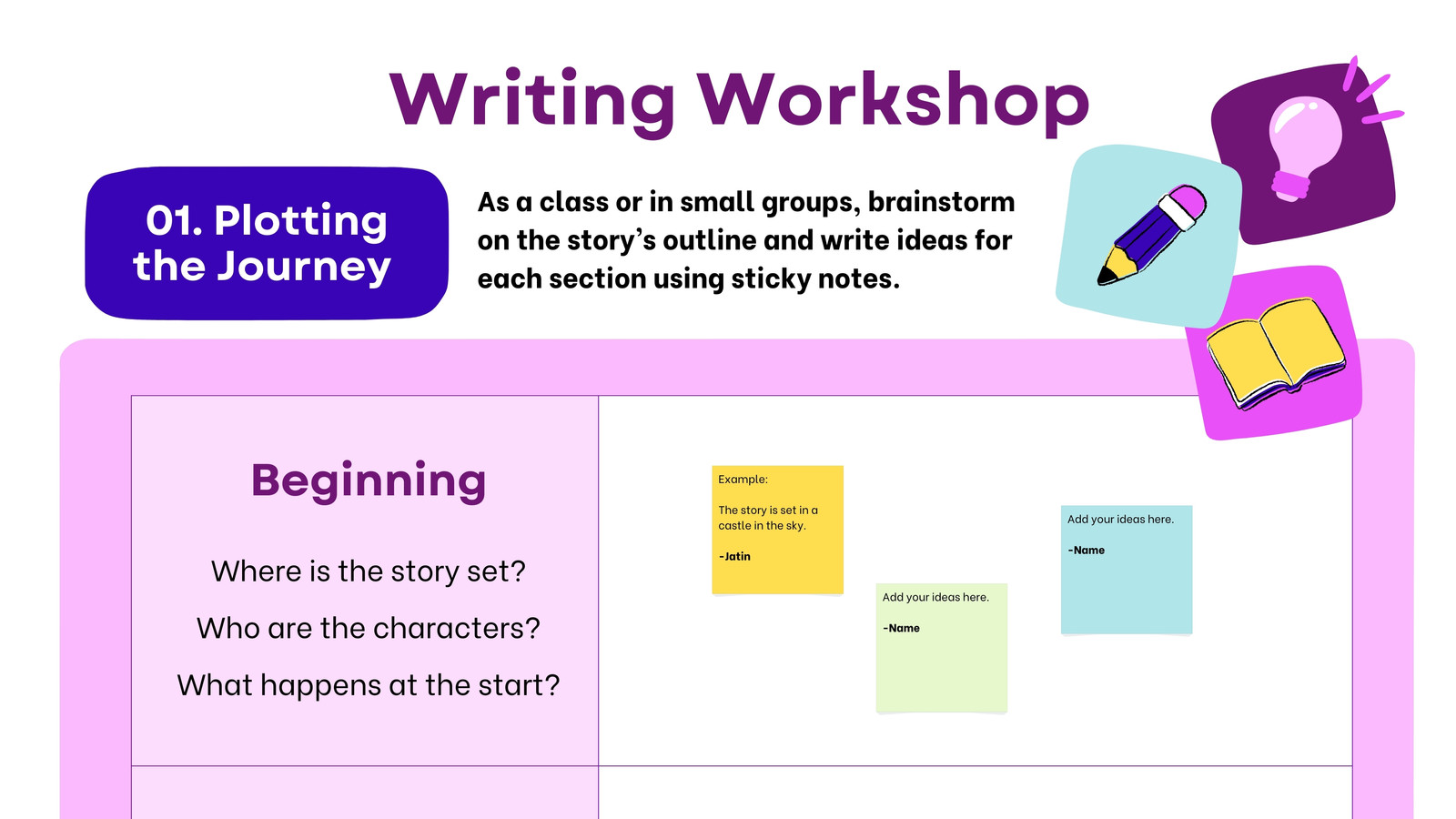 Writing Workshop

01. Plotting the Journey

As a class or in small groups, brainstorm on the story's outline and write ideas for each section using sticky notes.

Beginning

Where is the story set?

Who are the characters?

What happens at the start?

Example:

The story is set in a castle in the sky.

-Jatin

Add your ideas here.

-Name

Add your ideas here.

-Name